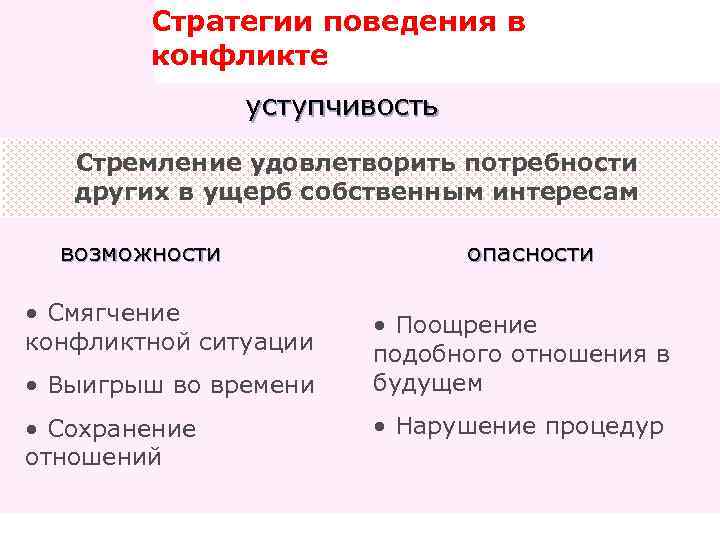 Стратегии поведения в конфликте

уступчивость

Стремление удовлетворить потребности других в ущерб собственным интересам

возможности

• Смягчение конфликтной ситуации
• Выигрыш во времени
• Сохранение отношений

опасности

• Поощрение подобного отношения в будущем
• Нарушение процедур